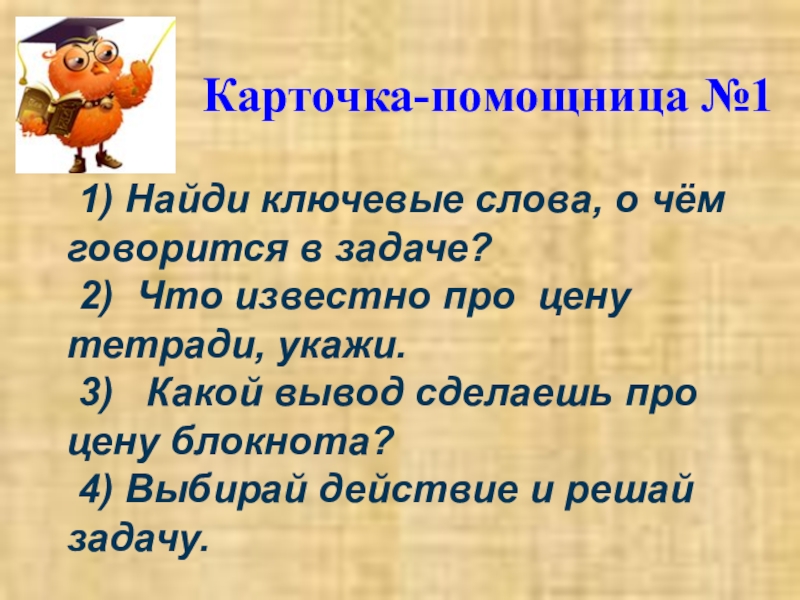 Карточка-помощница №1

1) Найди ключевые слова, о чём говорится в задаче?

2) Что известно про цену тетради, укажи.

3) Какой вывод сделаешь про цену блокнота?

4) Выбирай действие и решай задачу.